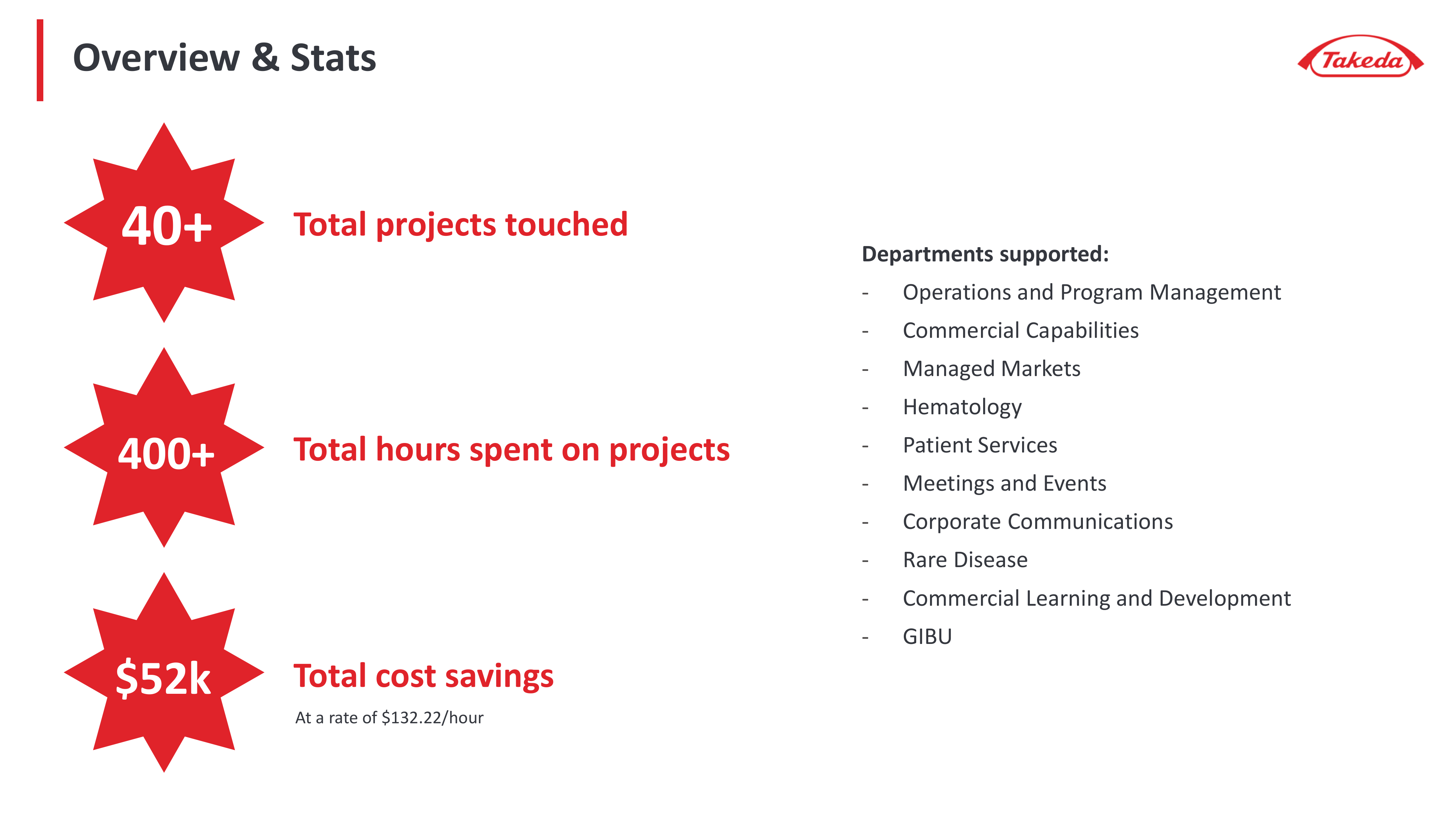 Overview & Stats

Takeda

40+ Total projects touched

400+ Total hours spent on projects

$52k Total cost savings

At a rate of $132.22/hour

Departments supported:

- Operations and Program Management
- Commercial Capabilities
- Managed Markets
- Hematology
- Patient Services
- Meetings and Events
- Corporate Communications
- Rare Disease
- Commercial Learning and Development
- GIBU